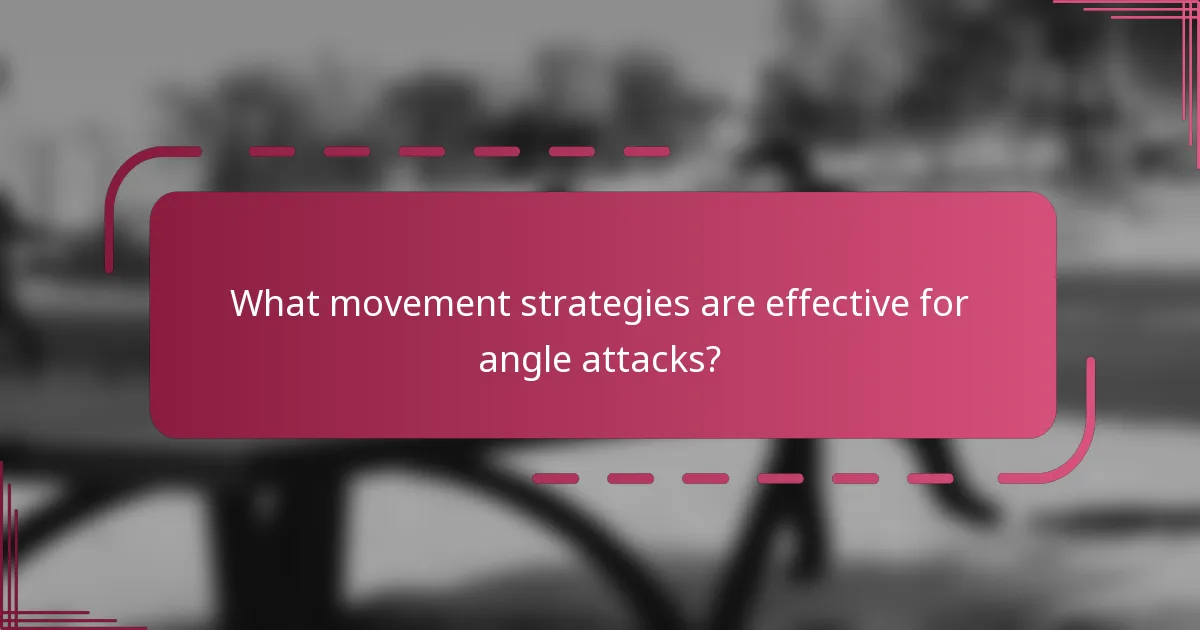 What movement strategies are effective for angle attacks?